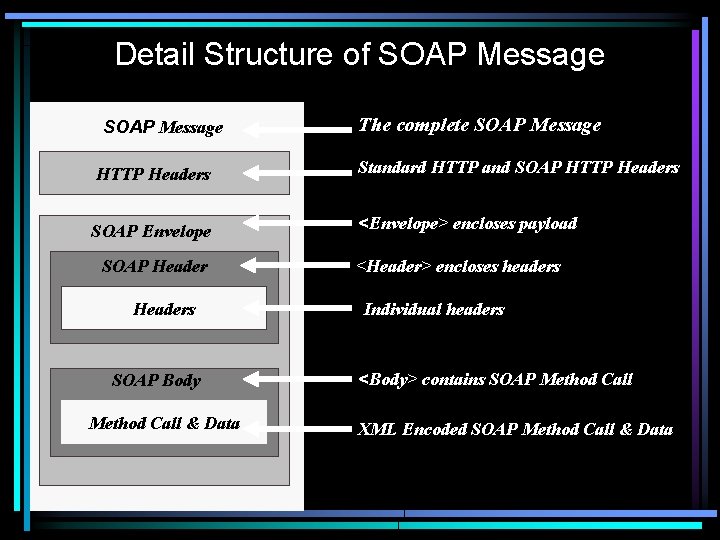 Detail Structure of SOAP Message

SOAP Message

HTTP Headers

SOAP Envelope

SOAP Header

Headers

SOAP Body

Method Call & Data

The complete SOAP Message

Standard HTTP and SOAP HTTP Headers

<Envelope> encloses payload

<Header> encloses headers

Individual headers

<Body> contains SOAP Method Call

XML Encoded SOAP Method Call & Data